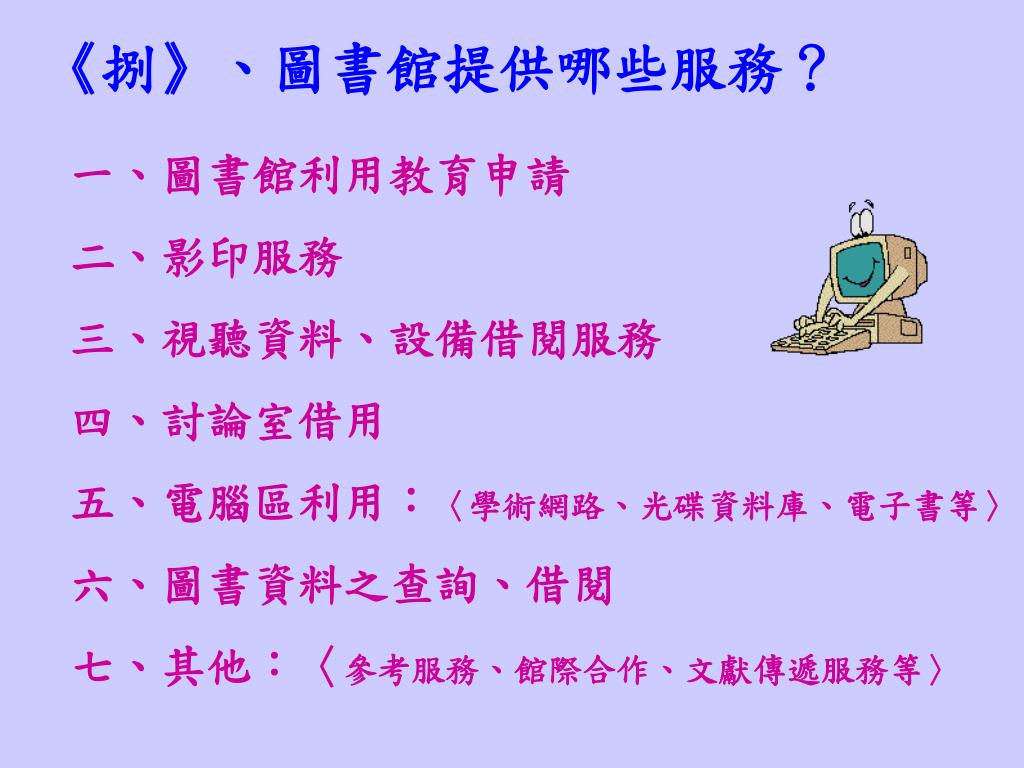 《捌》、圖書館提供哪些服務？

一、圖書館利用教育申請

二、影印服務

三、視聽資料、設備借閱服務

四、討論室借用

五、電腦區利用：〈學術網路、光碟資料庫、電子書等〉

六、圖書資料之查詢、借閱

七、其他：〈參考服務、館際合作、文獻傳遞服務等〉